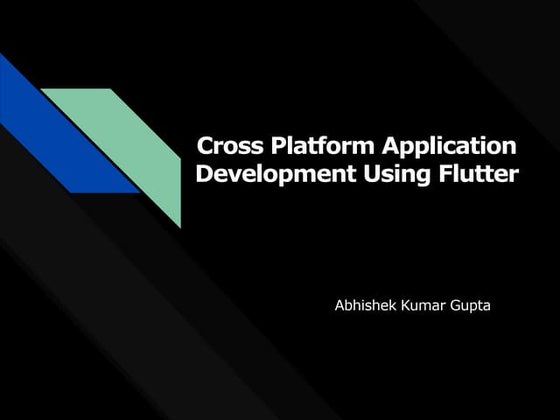 Cross Platform Application Development Using Flutter

Abhishek Kumar Gupta